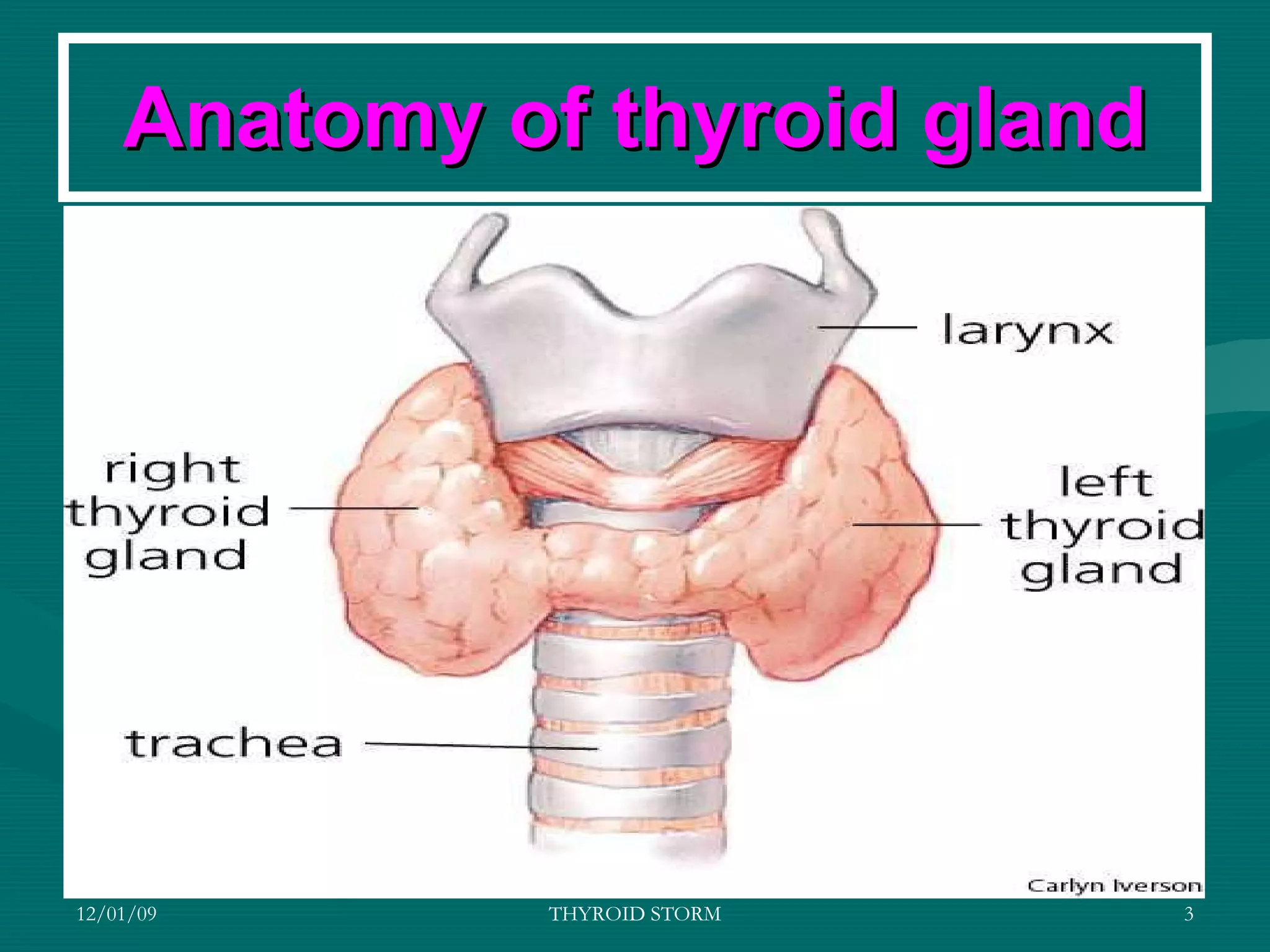 Anatomy of thyroid gland

larynx

right thyroid gland

left thyroid gland

trachea

Carlyn Iverson

12/01/09

THYROID STORM

3